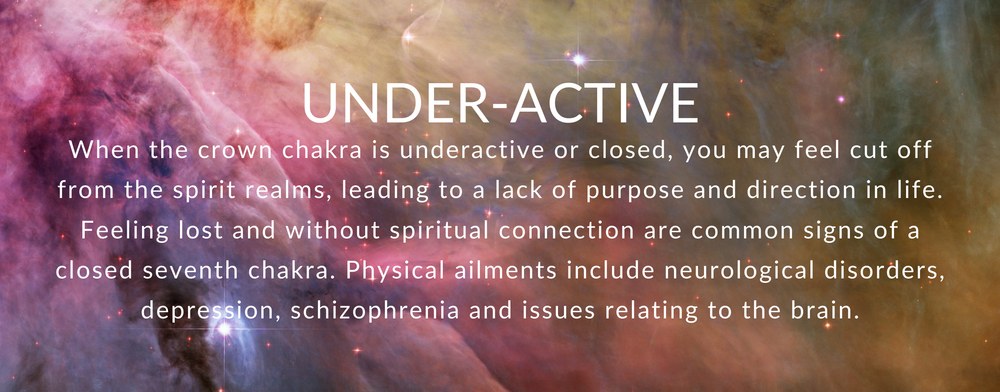 UNDER-ACTIVE

When the crown chakra is underactive or closed, you may feel cut off from the spirit realms, leading to a lack of purpose and direction in life. Feeling lost and without spiritual connection are common signs of a closed seventh chakra. Physical ailments include neurological disorders, depression, schizophrenia and issues relating to the brain.